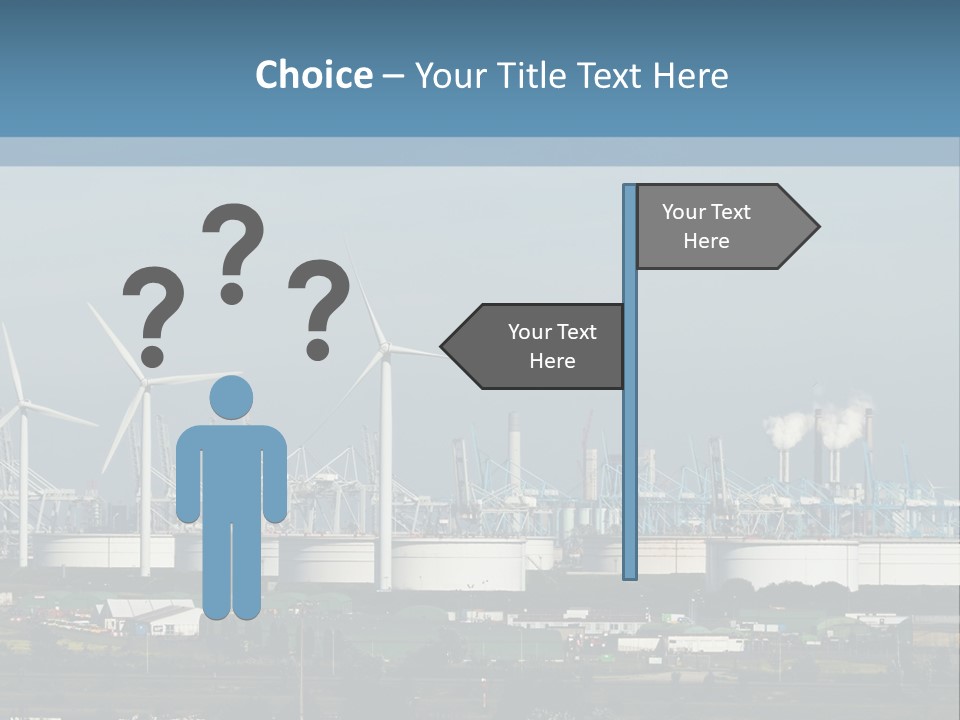 Choice – Your Title Text Here

? ? ?

Your Text Here

Your Text Here